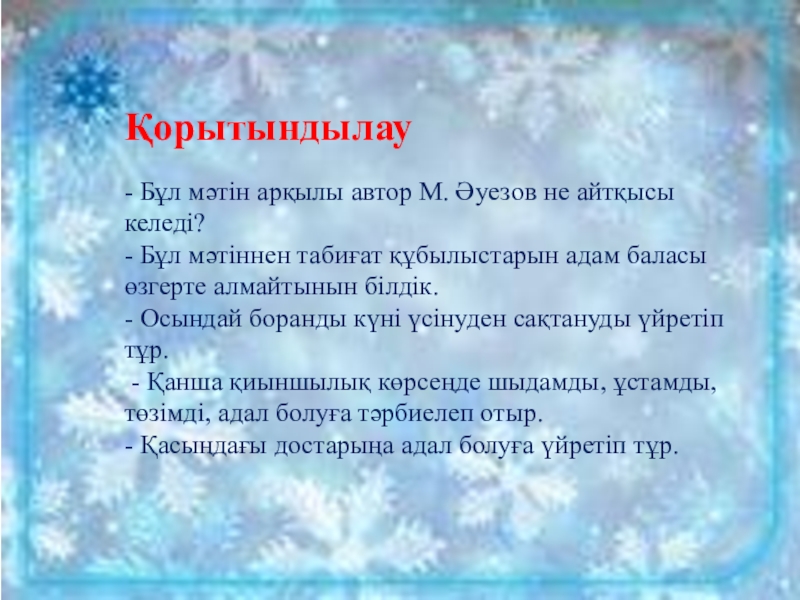 Қорытындылау

- Бұл мәтін арқылы автор М. Әуезов не айтқысы келеді?
- Бұл мәтіннен табиғат құбылыстарын адам баласы өзгерте алмайтынын білдік.
- Осындай боранды күні үсінуден сақтануды үйретіп тұр.
- Қанша қиыншылық көрсеңде шыдамды, ұстамды, төзімді, адал болуға тәрбиелеп отыр.
- Қасыңдағы достарыңа адал болуға үйретіп тұр.